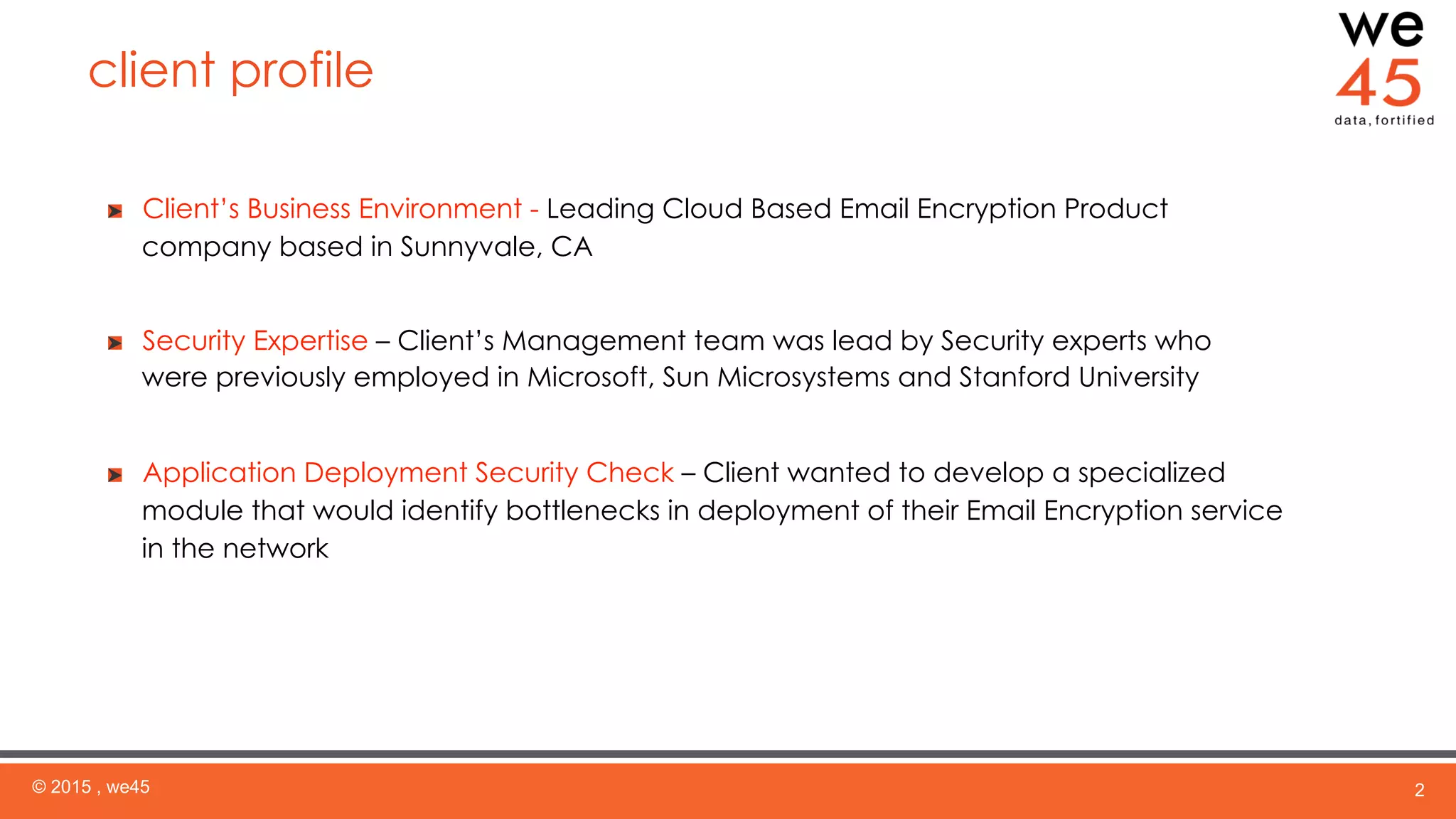 client profile

we
45
data, fortified

Client's Business Environment - Leading Cloud Based Email Encryption Product company based in Sunnyvale, CA

Security Expertise – Client's Management team was lead by Security experts who were previously employed in Microsoft, Sun Microsystems and Stanford University

Application Deployment Security Check – Client wanted to develop a specialized module that would identify bottlenecks in deployment of their Email Encryption service in the network

© 2015 , we45

2